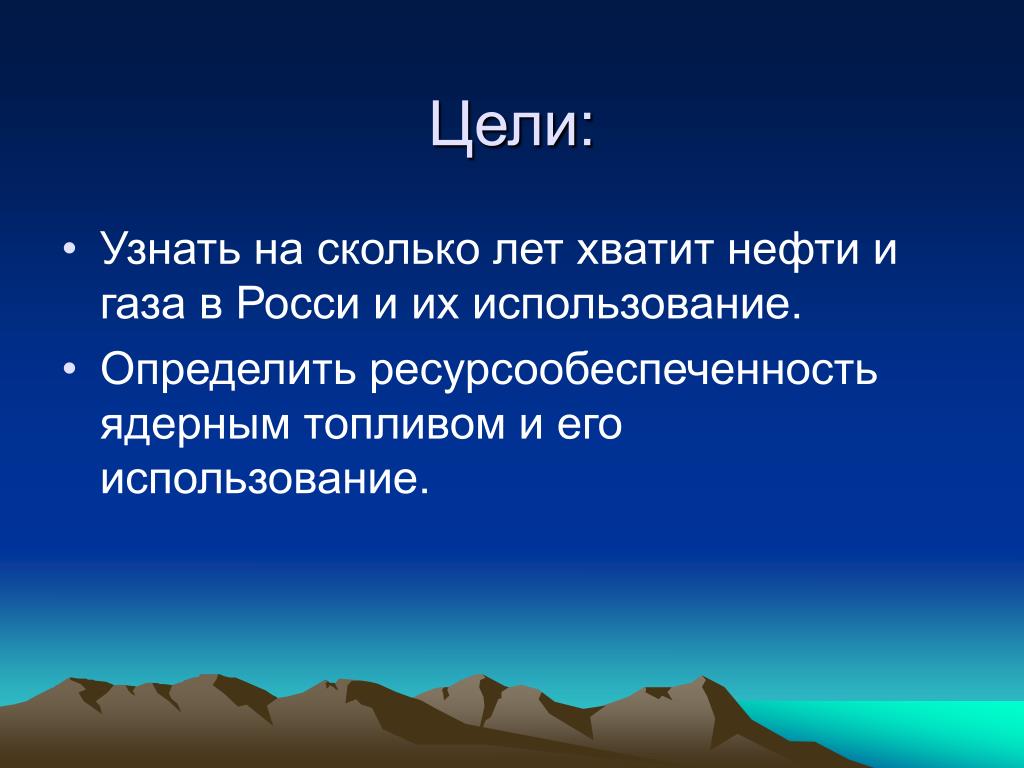 Цели:

• Узнать на сколько лет хватит нефти и газа в Росси и их использование.

• Определить ресурсообеспеченность ядерным топливом и его использование.